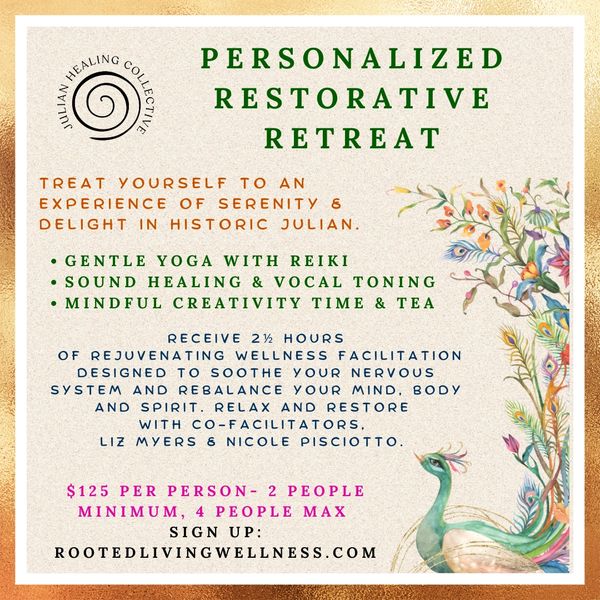 JULIAN HEALING COLLECTIVE

PERSONALIZED RESTORATIVE RETREAT

TREAT YOURSELF TO AN EXPERIENCE OF SERENITY & DELIGHT IN HISTORIC JULIAN.

• GENTLE YOGA WITH REIKI
• SOUND HEALING & VOCAL TONING
• MINDFUL CREATIVITY TIME & TEA

RECEIVE 2½ HOURS OF REJUVENATING WELLNESS FACILITATION DESIGNED TO SOOTHE YOUR NERVOUS SYSTEM AND REBALANCE YOUR MIND, BODY AND SPIRIT. RELAX AND RESTORE WITH CO-FACILITATORS, LIZ MYERS & NICOLE PISCIOTTO.

$125 PER PERSON- 2 PEOPLE MINIMUM, 4 PEOPLE MAX

SIGN UP:
ROOTEDLIVINGWELLNESS.COM